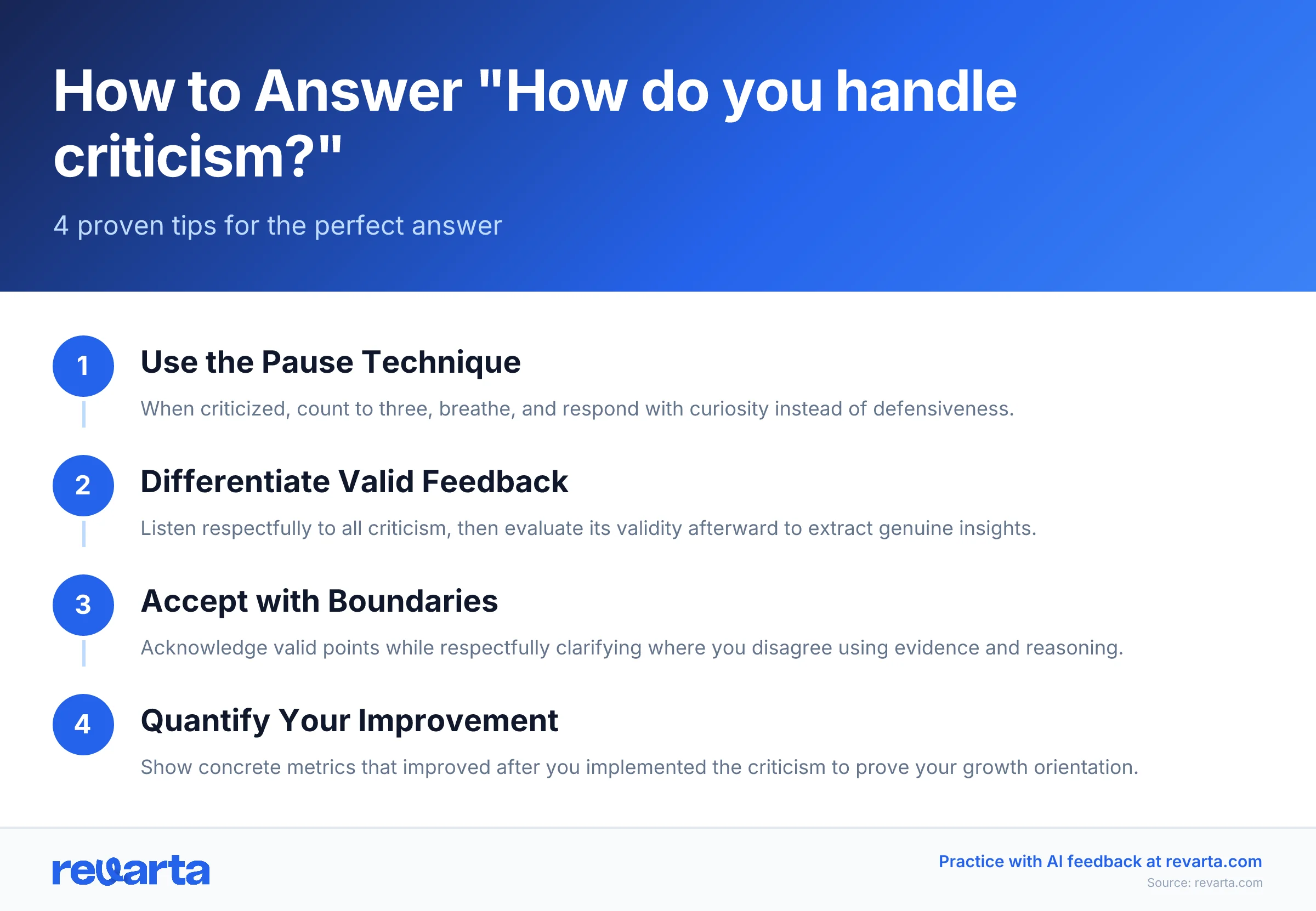 How to Answer "How do you handle criticism?"

4 proven tips for the perfect answer

1
Use the Pause Technique
When criticized, count to three, breathe, and respond with curiosity instead of defensiveness.

2
Differentiate Valid Feedback
Listen respectfully to all criticism, then evaluate its validity afterward to extract genuine insights.

3
Accept with Boundaries
Acknowledge valid points while respectfully clarifying where you disagree using evidence and reasoning.

4
Quantify Your Improvement
Show concrete metrics that improved after you implemented the criticism to prove your growth orientation.

revarta

Practice with AI feedback at revarta.com
Source: revarta.com